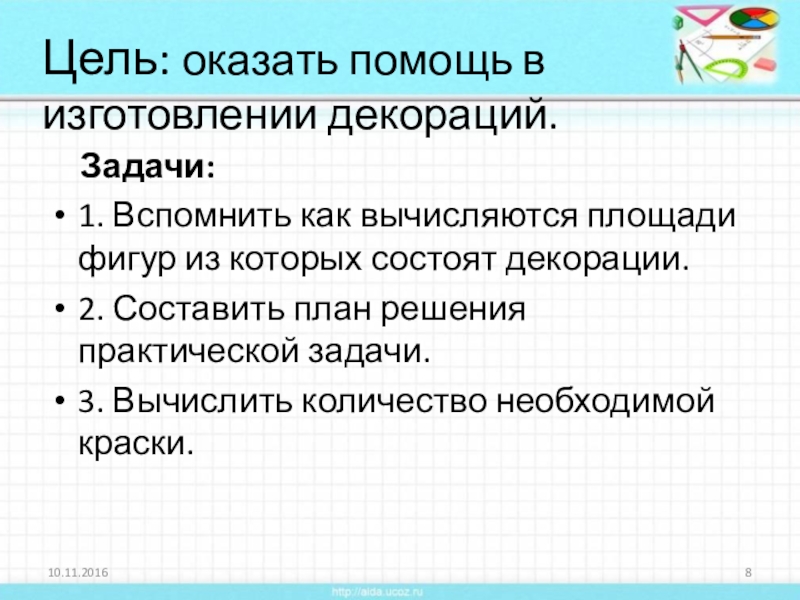 Цель: оказать помощь в изготовлении декораций.

Задачи:

• 1. Вспомнить как вычисляются площади фигур из которых состоят декорации.
• 2. Составить план решения практической задачи.
• 3. Вычислить количество необходимой краски.

10.11.2016

8

http://aida.ucoz.ru